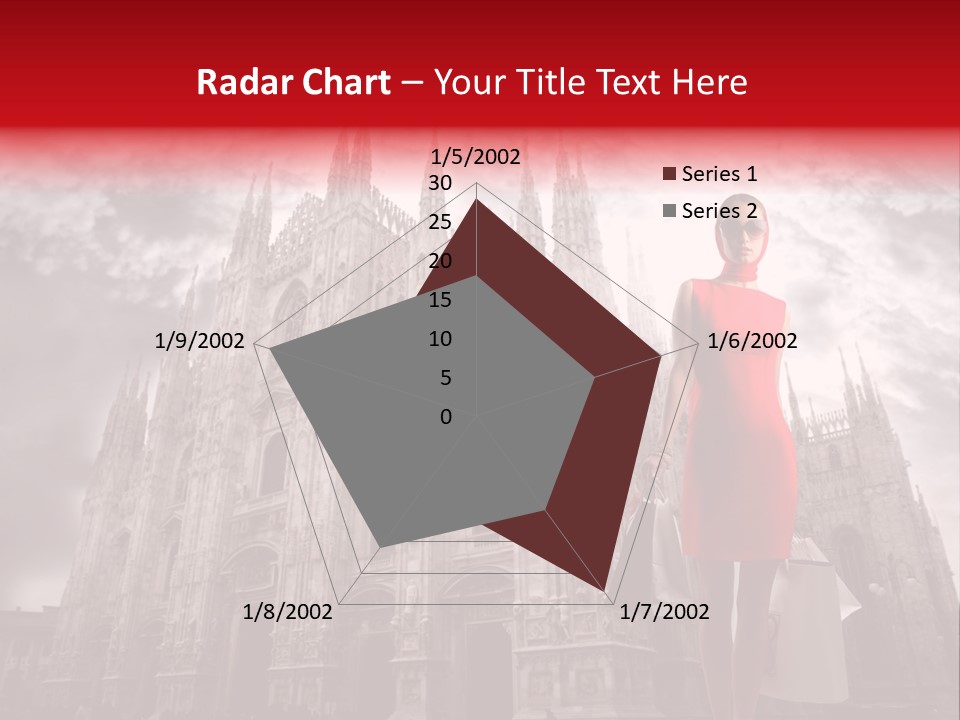 Radar Chart – Your Title Text Here

1/5/2002
30
25
20
15
10
5
0
1/6/2002
1/7/2002
1/8/2002
1/9/2002

Series 1
Series 2